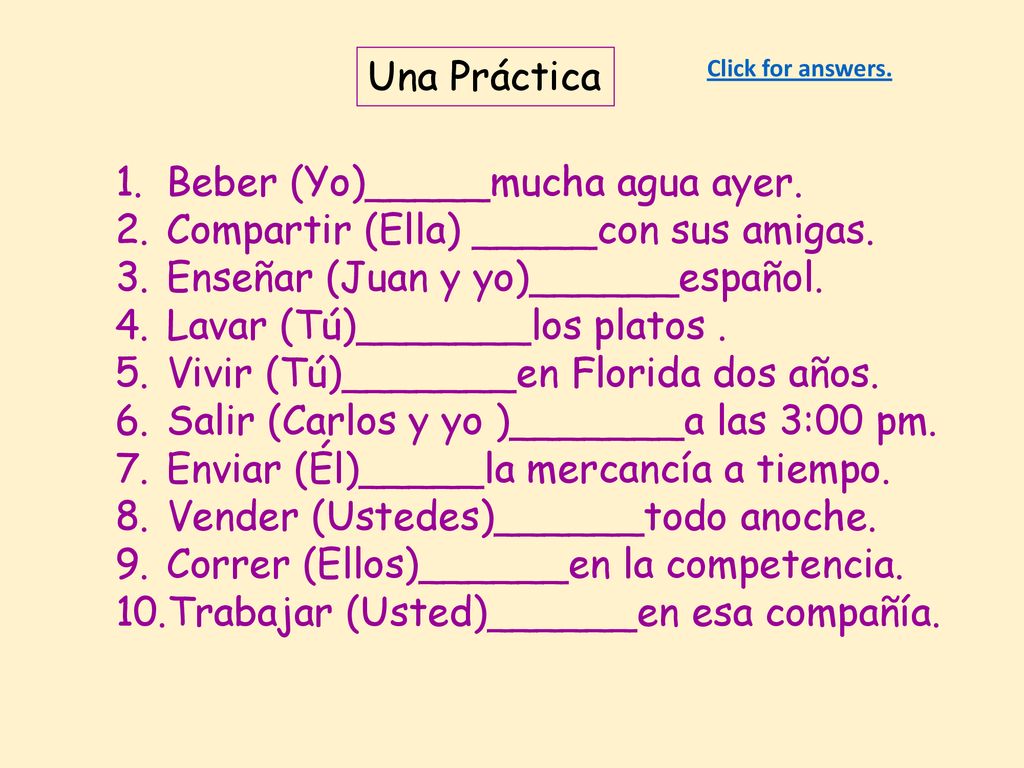 Una Práctica

Click for answers.

1. Beber (Yo)_____mucha agua ayer.
2. Compartir (Ella) _____con sus amigas.
3. Enseñar (Juan y yo)______español.
4. Lavar (Tú)_______los platos .
5. Vivir (Tú)_______en Florida dos años.
6. Salir (Carlos y yo )_______a las 3:00 pm.
7. Enviar (Él)_____la mercancía a tiempo.
8. Vender (Ustedes)______todo anoche.
9. Correr (Ellos)______en la competencia.
10. Trabajar (Usted)______en esa compañía.